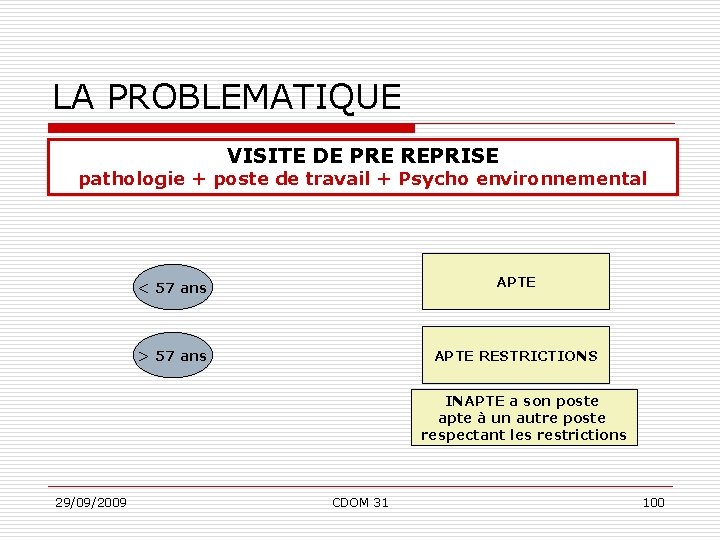 LA PROBLEMATIQUE

VISITE DE PRE REPRISE
pathologie + poste de travail + Psycho environnemental

< 57 ans

> 57 ans

APTE

APTE RESTRICTIONS

INAPTE a son poste
apte à un autre poste
respectant les restrictions

29/09/2009 CDOM 31 100